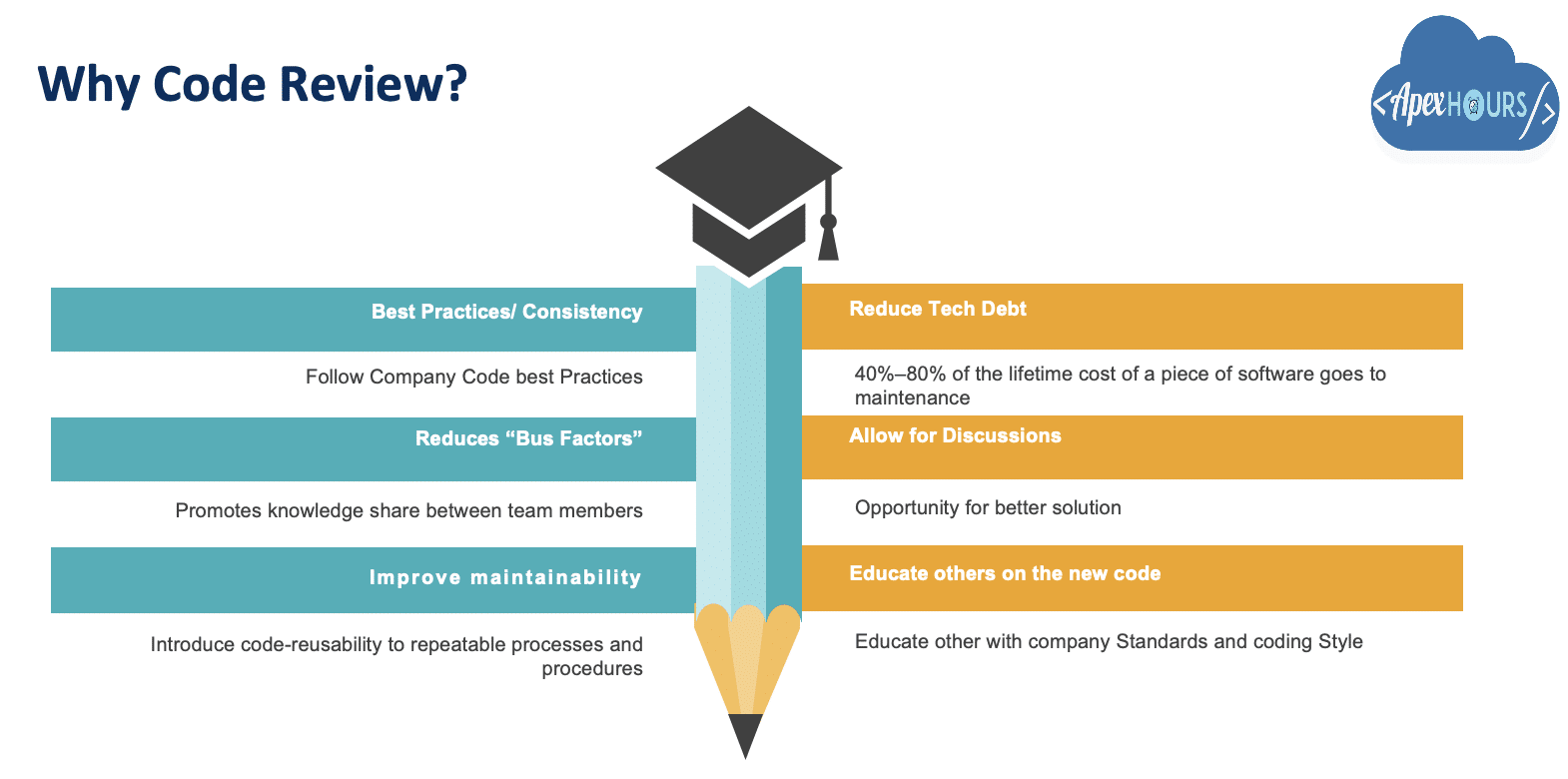 Why Code Review?

<ApexHOURS/>

Best Practices/ Consistency

Follow Company Code best Practices

Reduces “Bus Factors”

Promotes knowledge share between team members

Improve maintainability

Introduce code-reusability to repeatable processes and procedures

Reduce Tech Debt

40%–80% of the lifetime cost of a piece of software goes to maintenance

Allow for Discussions

Opportunity for better solution

Educate others on the new code

Educate other with company Standards and coding Style